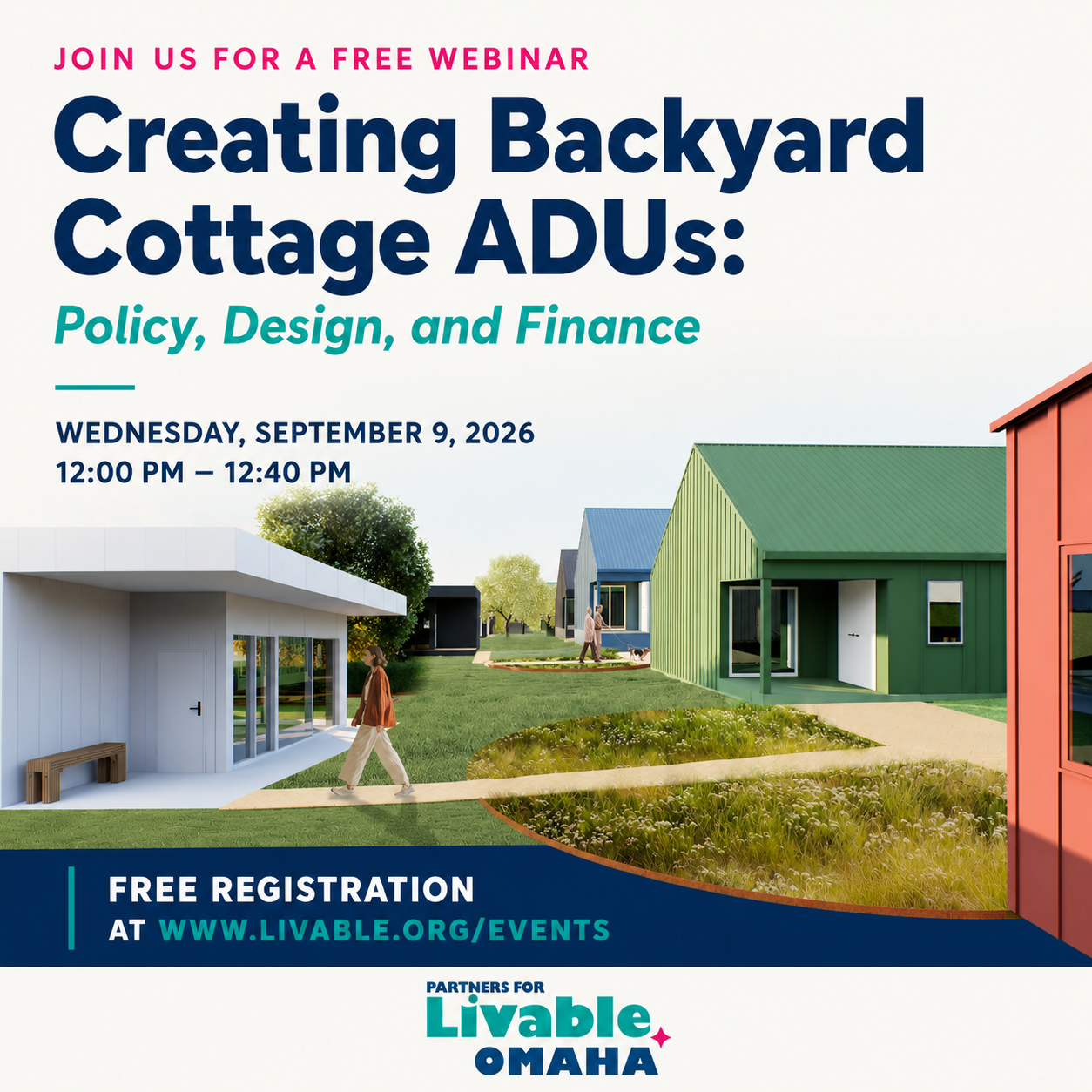 JOIN US FOR A FREE WEBINAR

Creating Backyard Cottage ADUs:

Policy, Design, and Finance

WEDNESDAY, SEPTEMBER 9, 2026
12:00 PM – 12:40 PM

FREE REGISTRATION
AT WWW.LIVABLE.ORG/EVENTS

PARTNERS FOR
Livable
OMAHA